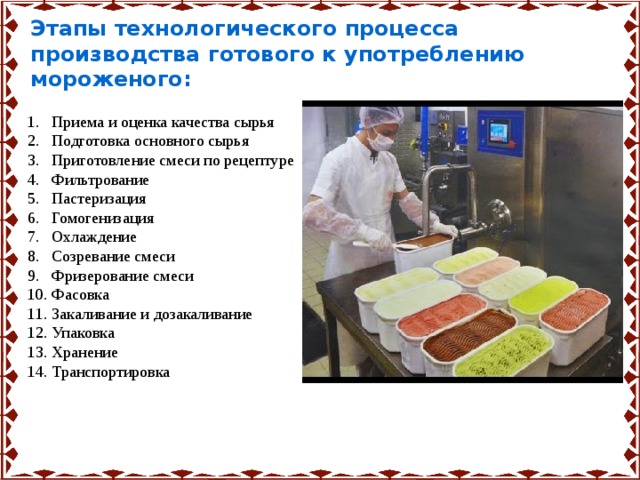 Этапы технологического процесса производства готового к употреблению мороженого:

1. Приема и оценка качества сырья
2. Подготовка основного сырья
3. Приготовление смеси по рецептуре
4. Фильтрование
5. Пастеризация
6. Гомогенизация
7. Охлаждение
8. Созревание смеси
9. Фризерование смеси
10. Фасовка
11. Закаливание и дозакаливание
12. Упаковка
13. Хранение
14. Транспортировка